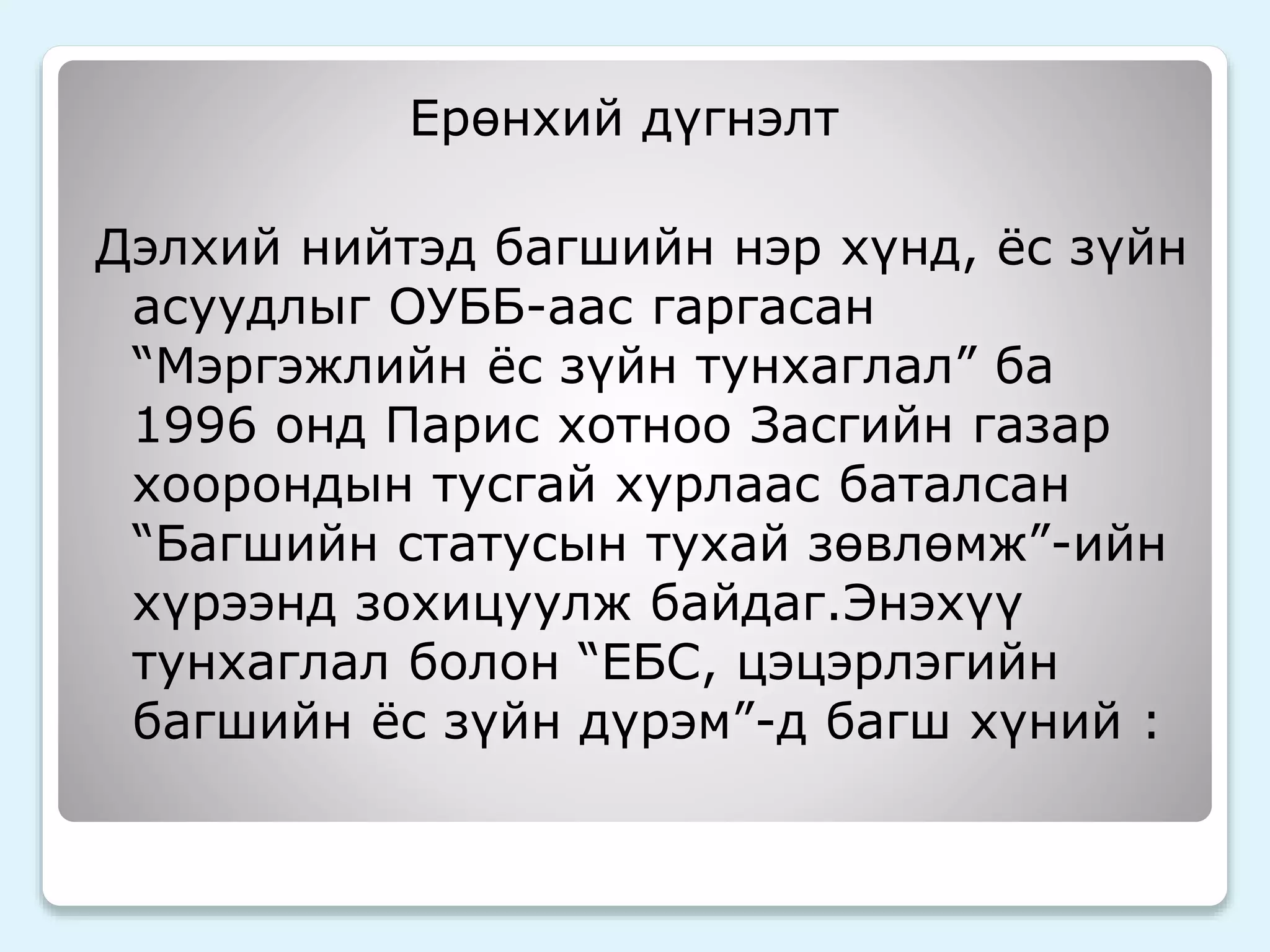 Ерөнхий дүгнэлт

Дэлхий нийтэд багшийн нэр хүнд, ёс зүйн асуудлыг ОУББ-аас гаргасан “Мэргэжлийн ёс зүйн тунхаглал” ба 1996 онд Парис хотноо Засгийн газар хоорондын тусгай хурлаас баталсан “Багшийн статусын тухай зөвлөмж”-ийн хүрээнд зохицуулж байдаг.Энэхүү тунхаглал болон “ЕБС, цэцэрлэгийн багшийн ёс зүйн дүрэм”-д багш хүний :